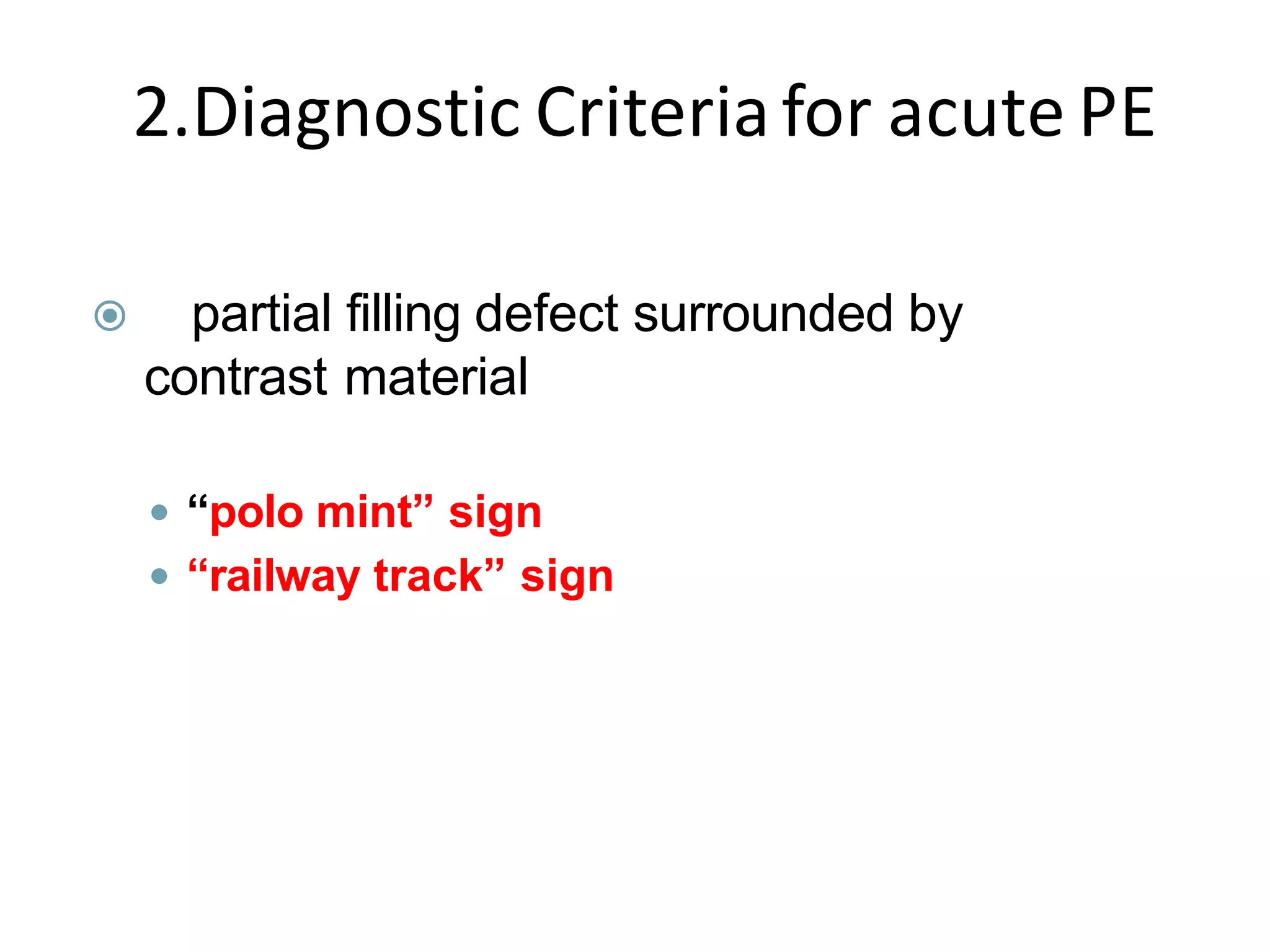 2.Diagnostic Criteria for acute PE

partial filling defect surrounded by contrast material

“polo mint” sign
“railway track” sign